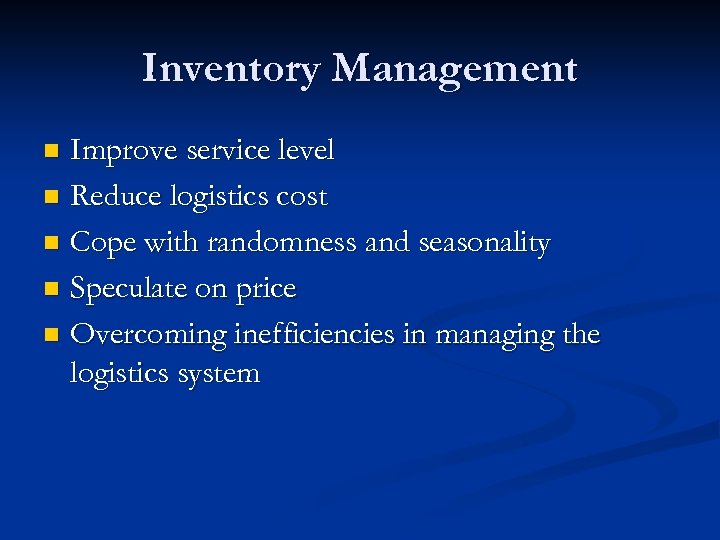 Inventory Management

- Improve service level
- Reduce logistics cost
- Cope with randomness and seasonality
- Speculate on price
- Overcoming inefficiencies in managing the logistics system